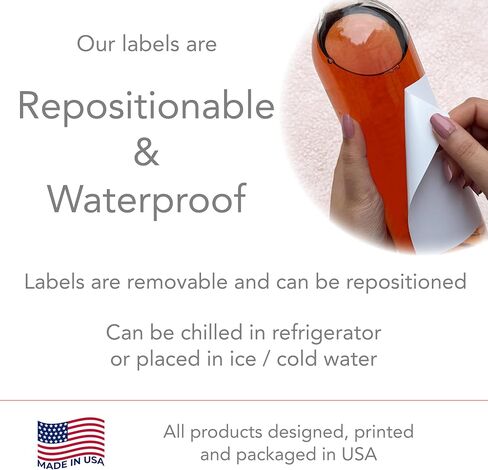 Our labels are

Repositionable
&
Waterproof

Labels are removable and can be repositioned

Can be chilled in refrigerator
or placed in ice / cold water

MADE IN USA

All products designed, printed and packaged in USA